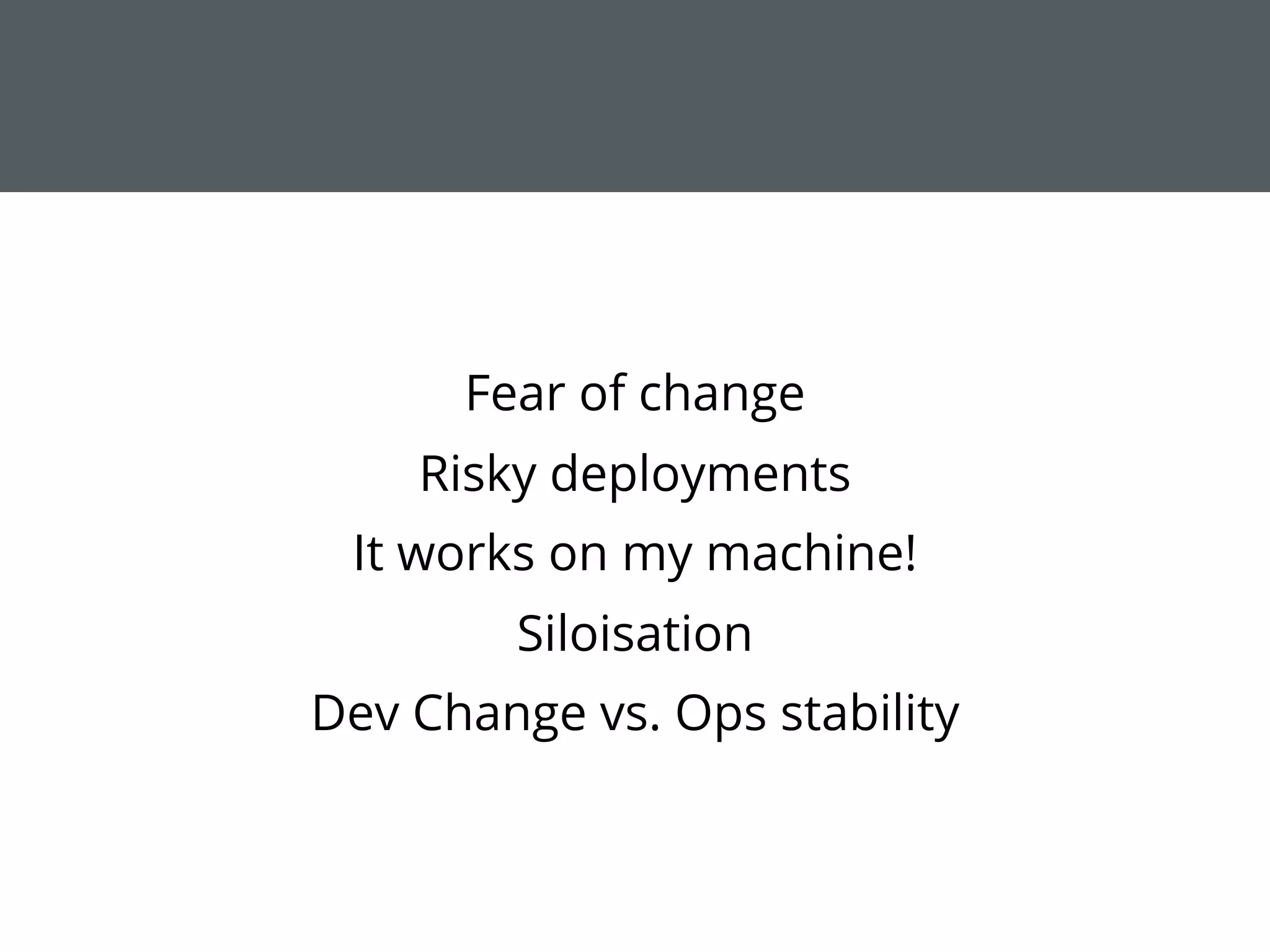 Fear of change

Risky deployments

It works on my machine!

Siloisation

Dev Change vs. Ops stability